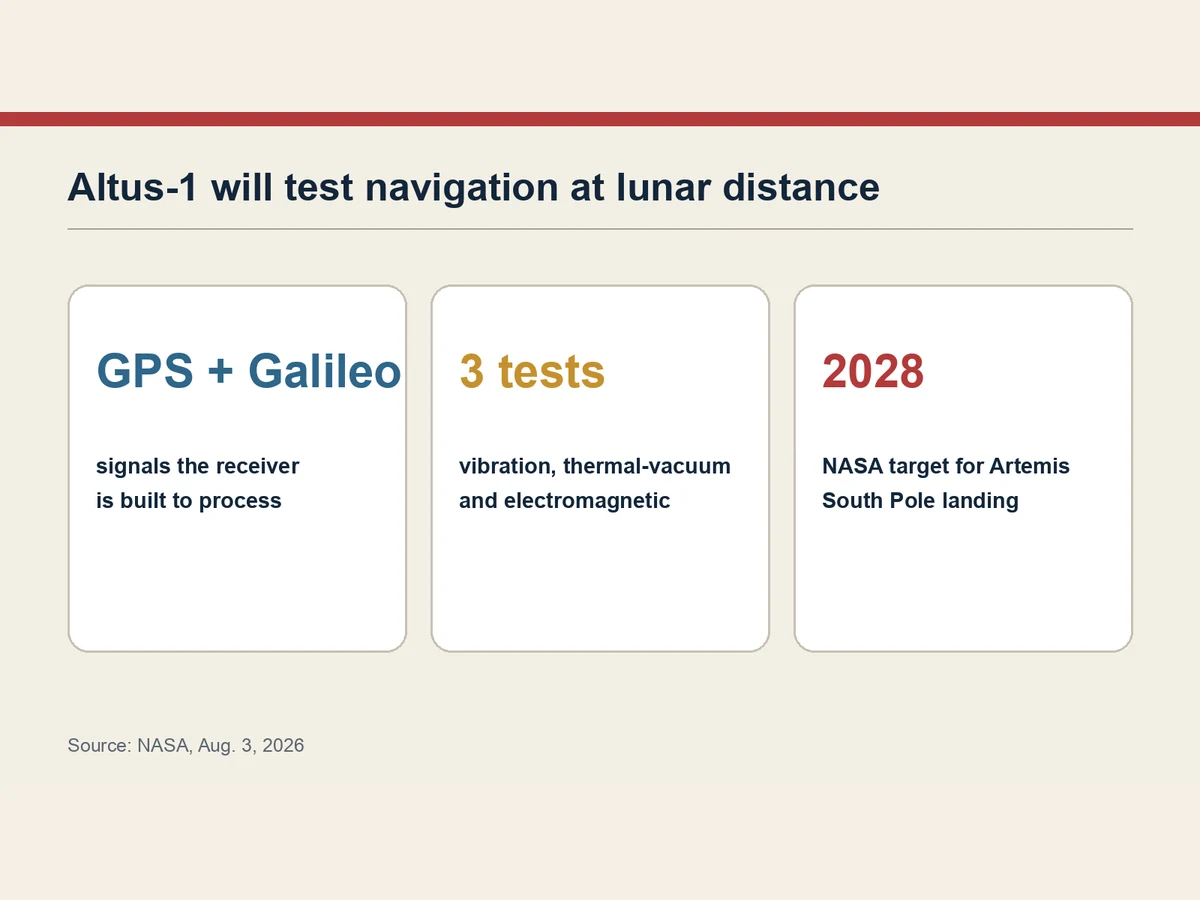 Altus-1 will test navigation at lunar distance

GPS + Galileo

signals the receiver is built to process

3 tests

vibration, thermal-vacuum and electromagnetic

2028

NASA target for Artemis South Pole landing

Source: NASA, Aug. 3, 2026